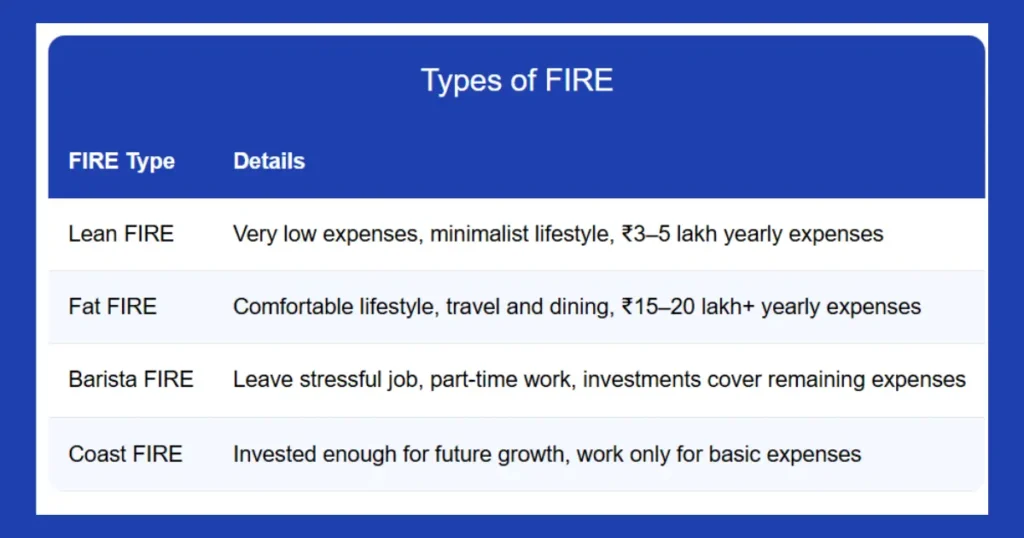 Types of FIRE

| FIRE Type | Details |
|---|---|
| Lean FIRE | Very low expenses, minimalist lifestyle, ₹3–5 lakh yearly expenses |
| Fat FIRE | Comfortable lifestyle, travel and dining, ₹15–20 lakh+ yearly expenses |
| Barista FIRE | Leave stressful job, part-time work, investments cover remaining expenses |
| Coast FIRE | Invested enough for future growth, work only for basic expenses |